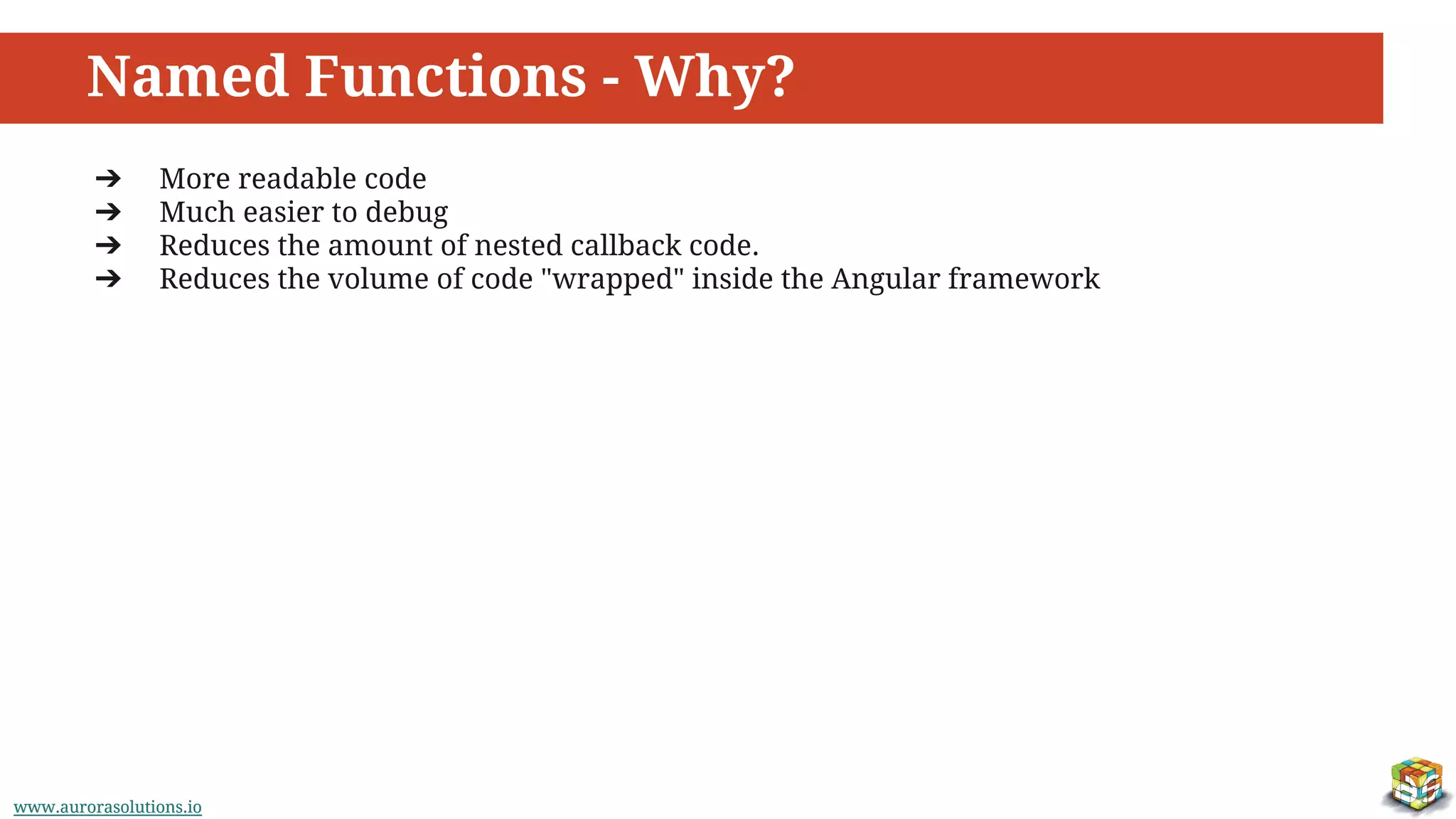 Named Functions - Why?

➔ More readable code
➔ Much easier to debug
➔ Reduces the amount of nested callback code.
➔ Reduces the volume of code "wrapped" inside the Angular framework

www.aurorasolutions.io